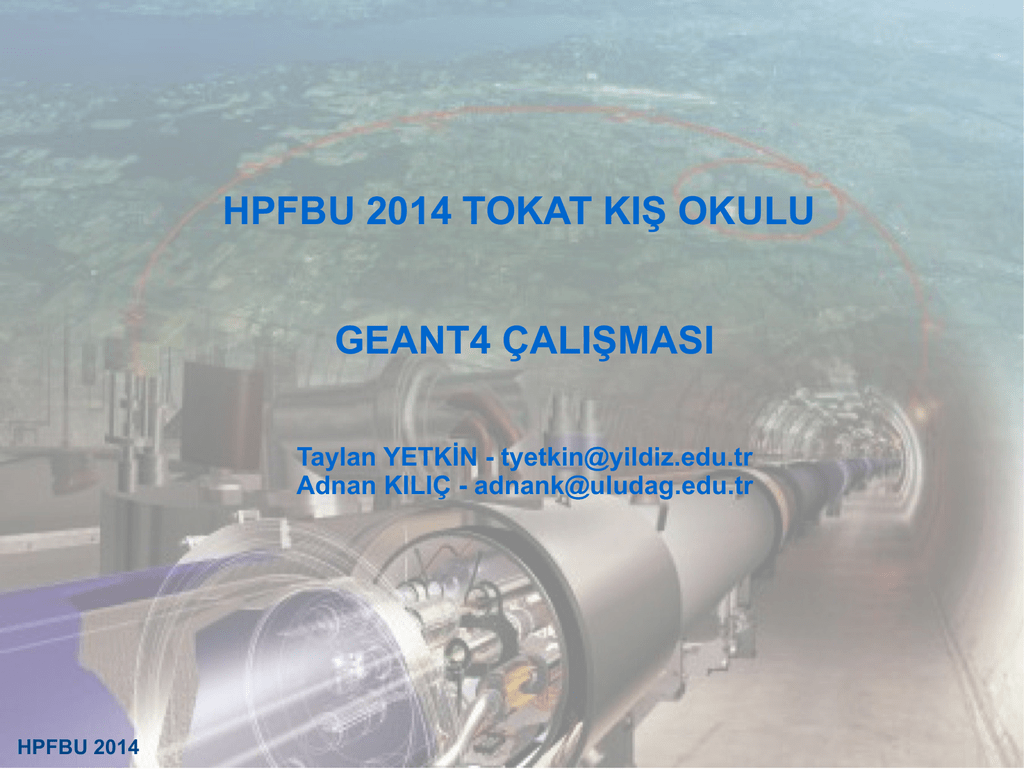 HPFBU 2014 TOKAT KIŞ OKULU

GEANT4 ÇALIŞMASI

Taylan YETKİN - tyetkin@yildiz.edu.tr
Adnan KILIÇ - adnank@uludag.edu.tr

HPFBU 2014